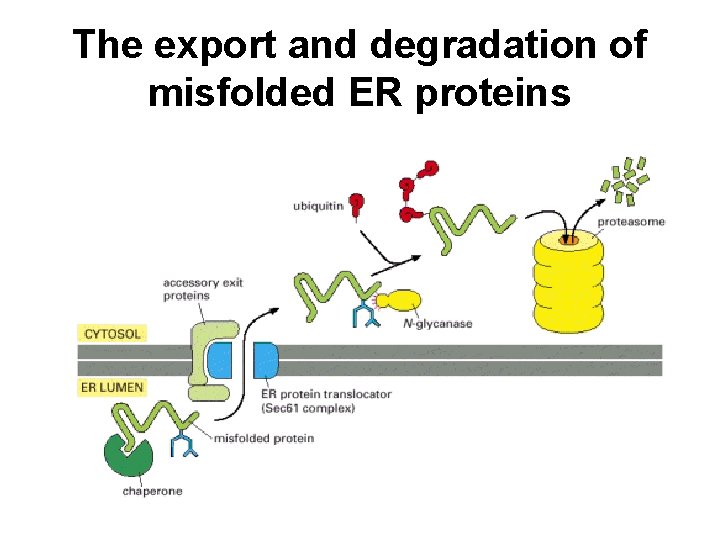 The export and degradation of misfolded ER proteins

ubiquitin

proteasome

accessory exit proteins

N-glycanase

CYTOSOL

ER LUMEN

ER protein translocator (Sec61 complex)

misfolded protein

chaperone